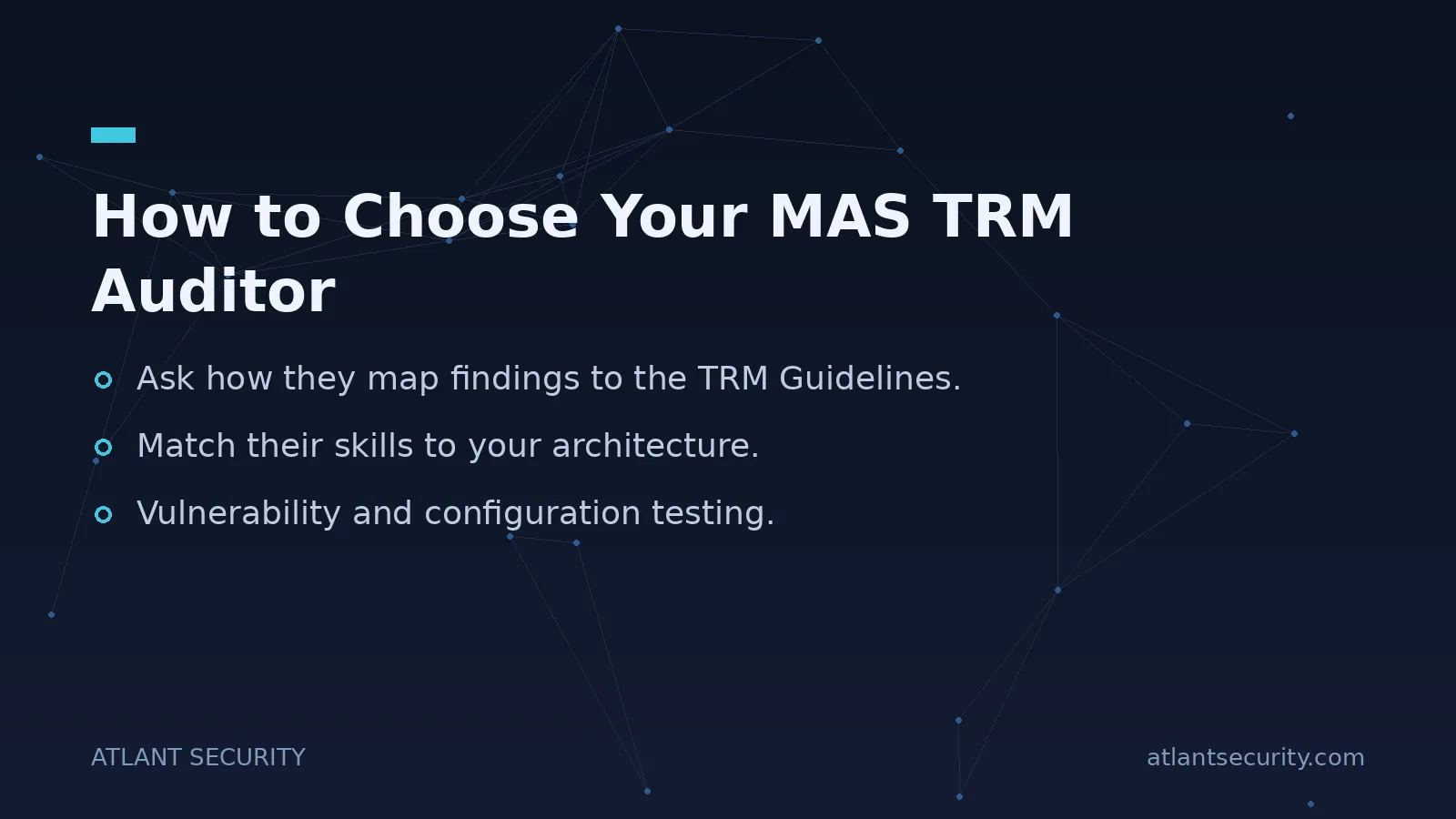 How to Choose Your MAS TRM Auditor

Ask how they map findings to the TRM Guidelines.

Match their skills to your architecture.

Vulnerability and configuration testing.

ATLANT SECURITY

atlantsecurity.com